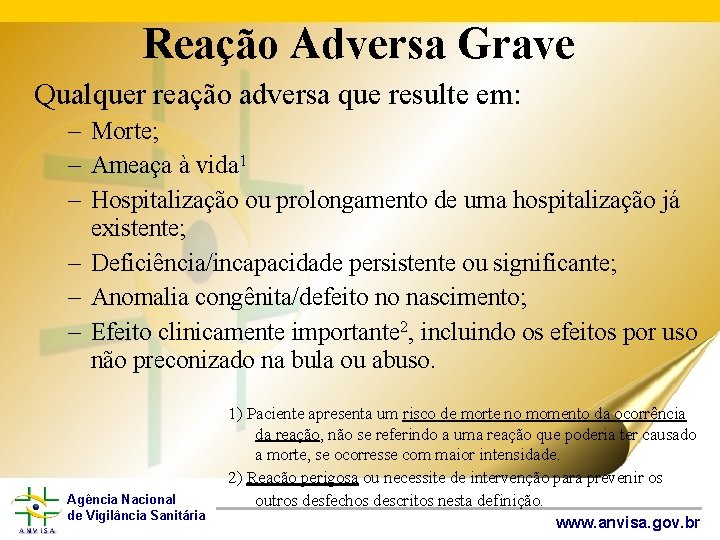 Reação Adversa Grave

Qualquer reação adversa que resulte em:

– Morte;
– Ameaça à vida$^1$
– Hospitalização ou prolongamento de uma hospitalização já existente;
– Deficiência/incapacidade persistente ou significante;
– Anomalia congênita/defeito no nascimento;
– Efeito clinicamente importante$^2$, incluindo os efeitos por uso não preconizado na bula ou abuso.

1) Paciente apresenta um risco de morte no momento da ocorrência da reação, não se referindo a uma reação que poderia ter causado a morte, se ocorresse com maior intensidade.
2) Reação perigosa ou necessite de intervenção para prevenir os outros desfechos descritos nesta definição.

ANVISA
Agência Nacional de Vigilância Sanitária

www.anvisa.gov.br